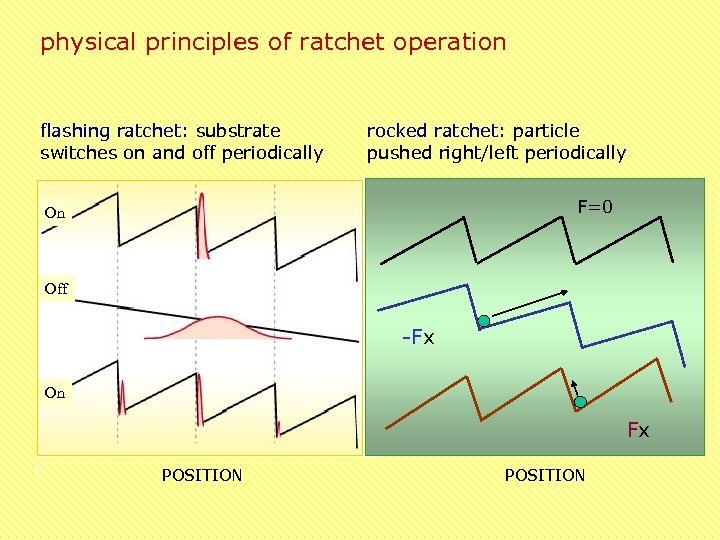 physical principles of ratchet operation

flashing ratchet: substrate switches on and off periodically

On

Off

On

POSITION

rocked ratchet: particle pushed right/left periodically

F=0

-Fx

Fx

POSITION